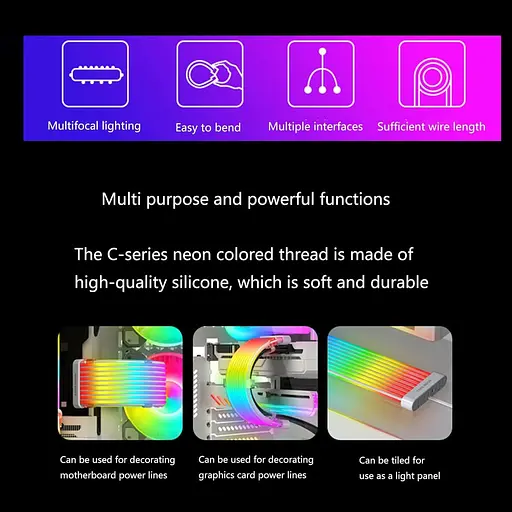 Multifocal lighting

Easy to bend

Multiple interfaces

Sufficient wire length

Multi purpose and powerful functions

The C-series neon colored thread is made of high-quality silicone, which is soft and durable

Can be used for decorating motherboard power lines

Can be used for decorating graphics card power lines

Can be tiled for use as a light panel